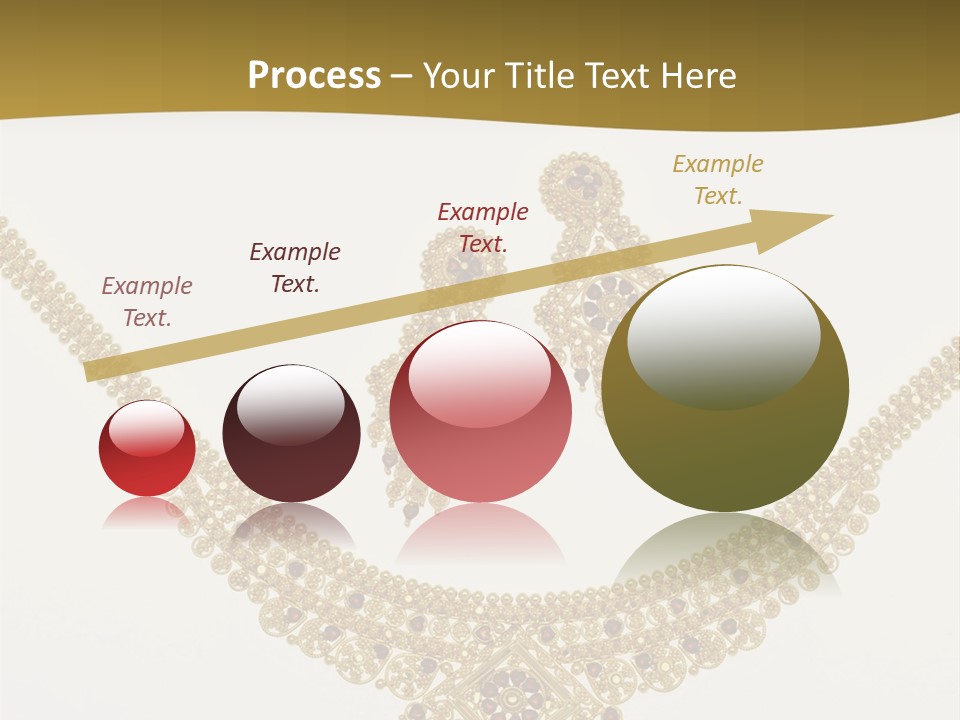 Process – Your Title Text Here

Example Text.

Example Text.

Example Text.

Example Text.